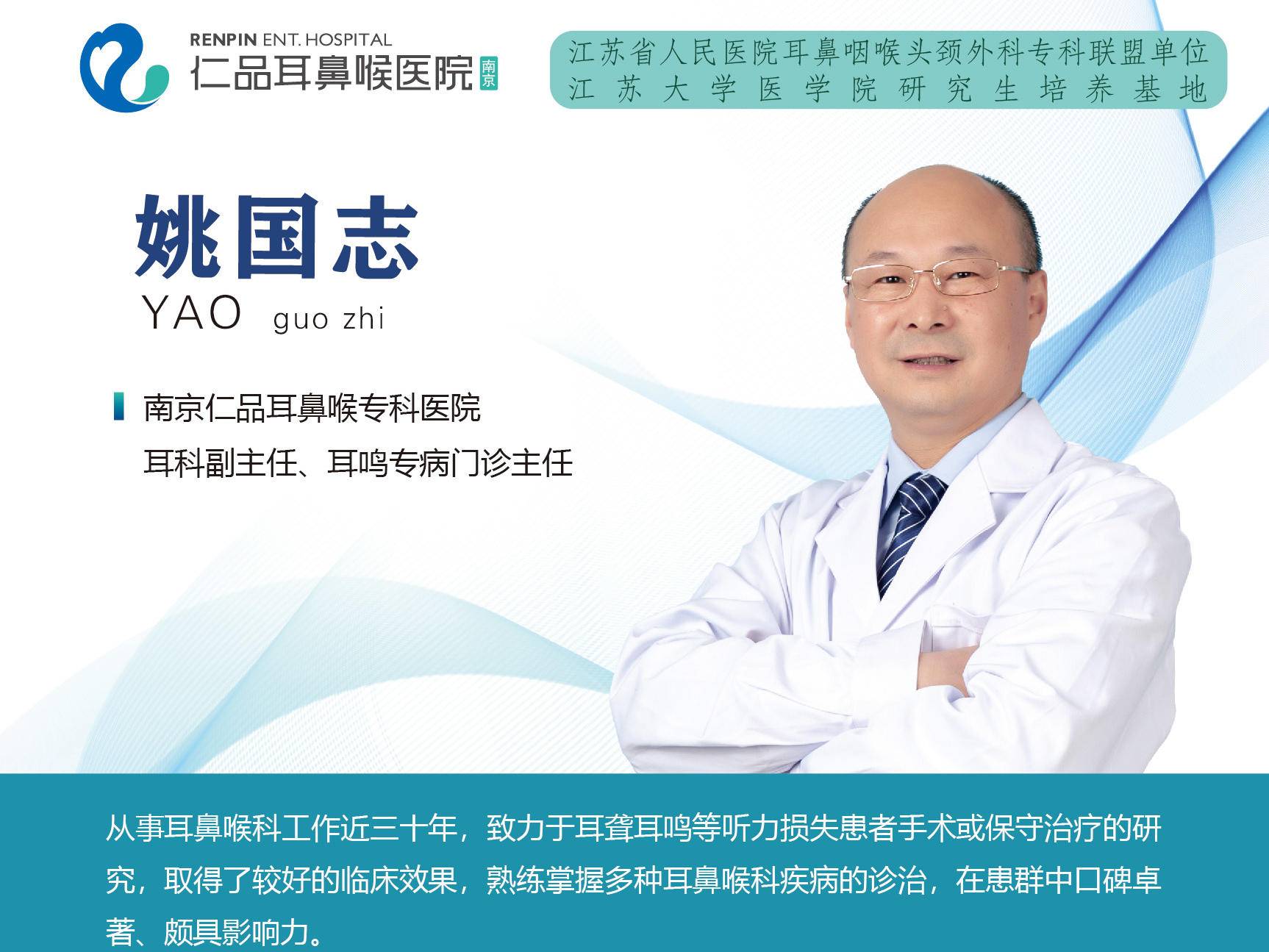 RENPIN ENT. HOSPITAL
仁品耳鼻喉医院 南京

江苏省人民医院耳鼻咽喉头颈外科专科联盟单位
江苏大学医学院研究生培养基地

姚国志
YAO guo zhi

南京仁品耳鼻喉专科医院
耳科副主任、耳鸣专病门诊主任

从事耳鼻喉科工作近三十年，致力于耳聋耳鸣等听力损失患者手术或保守治疗的研究，取得了较好的临床效果，熟练掌握多种耳鼻喉科疾病的诊治，在患群中口碑卓著、颇具影响力。